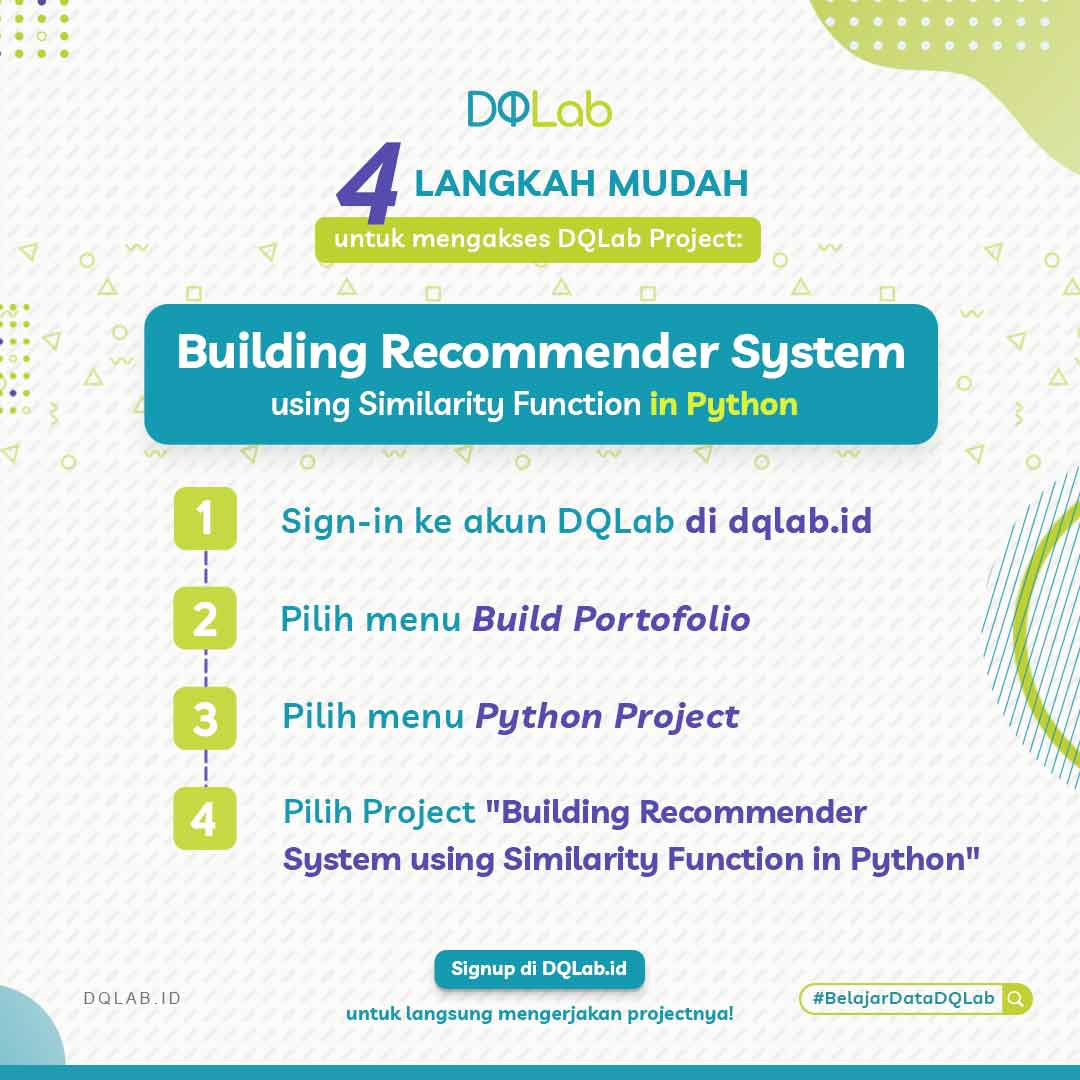 DQLab

4 LANGKAH MUDAH

untuk mengakses DQLab Project:

Building Recommender System
using Similarity Function in Python

1 Sign-in ke akun DQLab di dqlab.id

2 Pilih menu Build Portofolio

3 Pilih menu Python Project

4 Pilih Project "Building Recommender System using Similarity Function in Python"

Signup di DQLab.id

untuk langsung mengerjakan projectnya!

DQLAB.ID

#BelajarDataDQLab